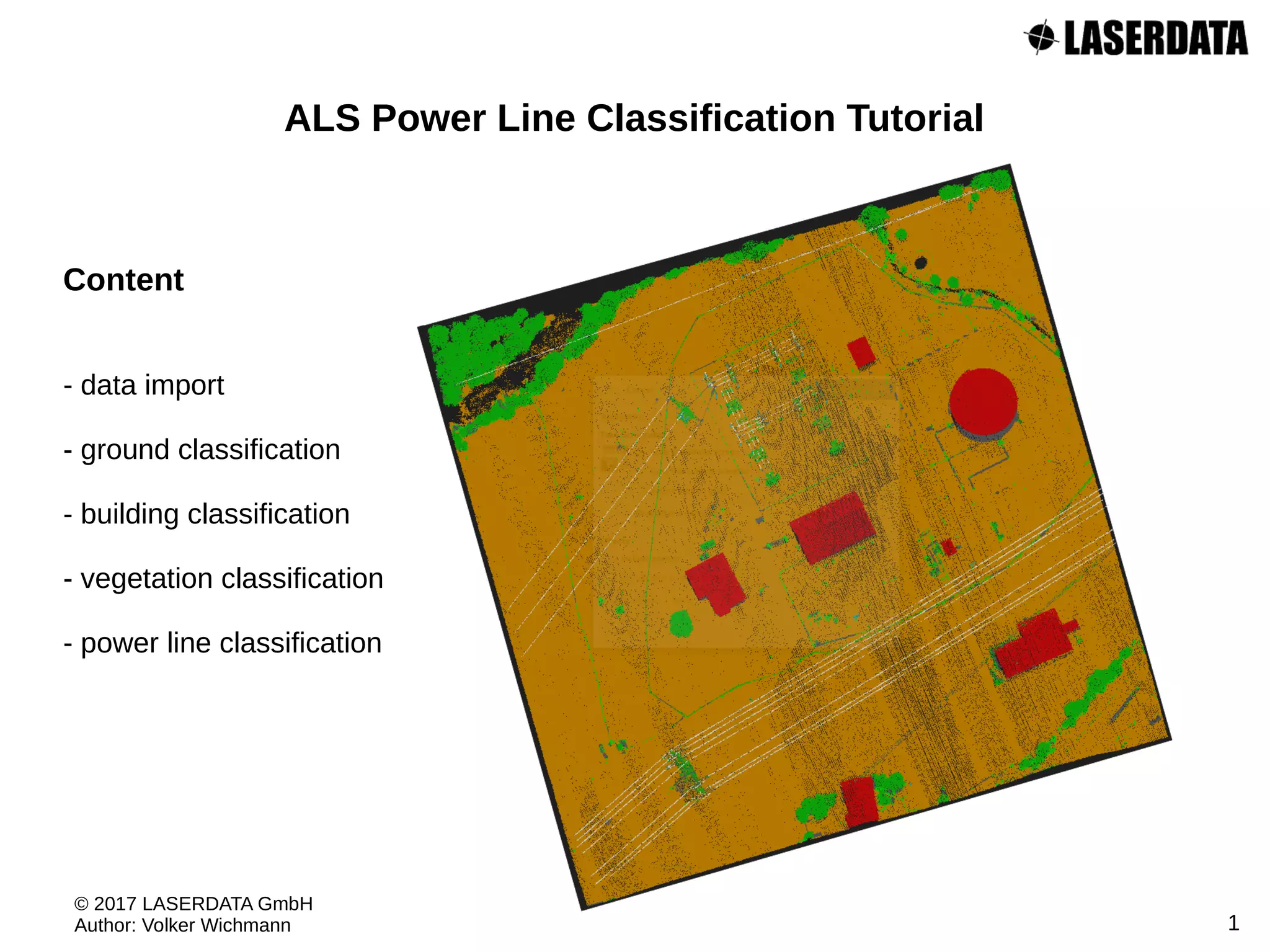 LASERDATA

ALS Power Line Classification Tutorial

Content

- data import

- ground classification

- building classification

- vegetation classification

- power line classification

© 2017 LASERDATA GmbH
Author: Volker Wichmann

1